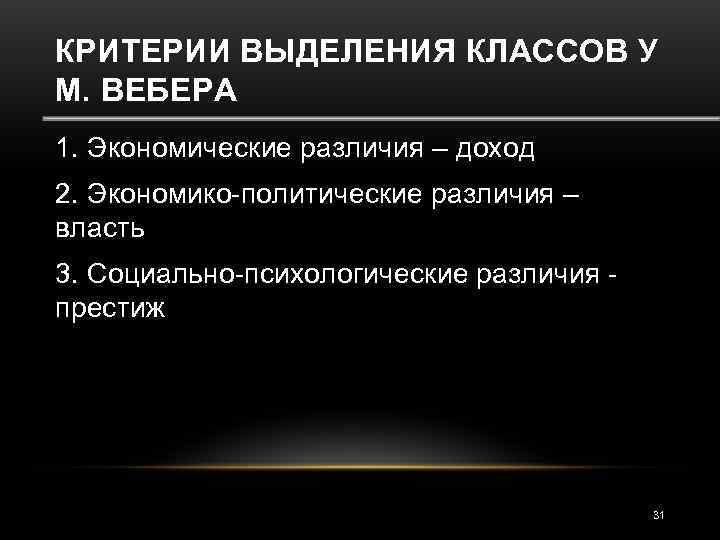 КРИТЕРИИ ВЫДЕЛЕНИЯ КЛАССОВ У М. ВЕБЕРА

1. Экономические различия – доход

2. Экономико-политические различия – власть

3. Социально-психологические различия - престиж

31